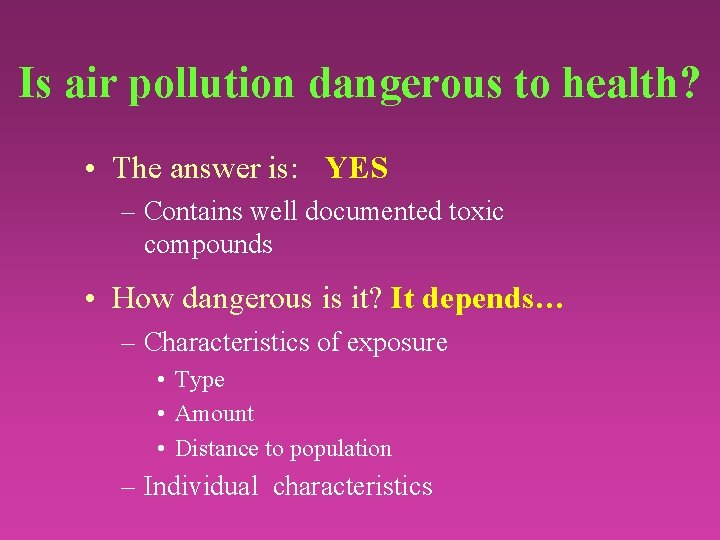 Is air pollution dangerous to health?

• The answer is: YES

– Contains well documented toxic compounds

• How dangerous is it? It depends…

– Characteristics of exposure

• Type

• Amount

• Distance to population

– Individual characteristics